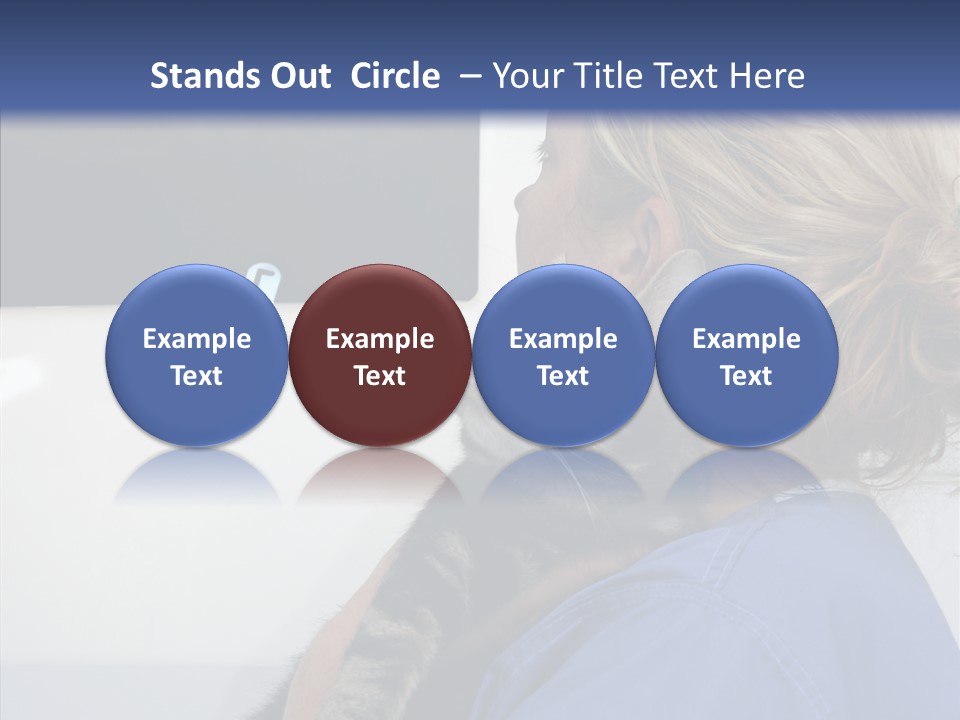 Stands Out Circle – Your Title Text Here

Example Text

Example Text

Example Text

Example Text